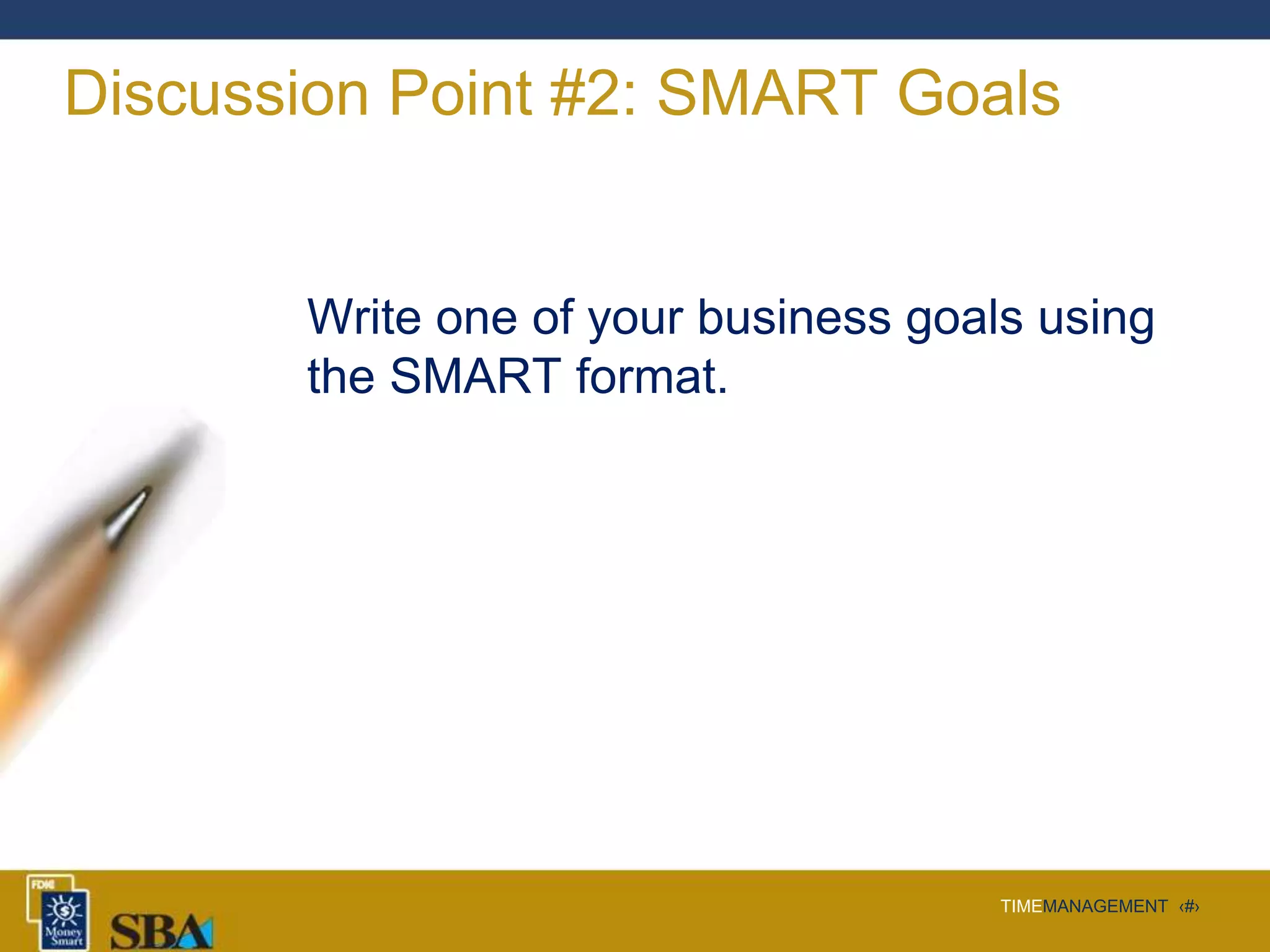 Discussion Point #2: SMART Goals

Write one of your business goals using the SMART format.

FDIC
Money Smart
SBA

TIMEMANAGEMENT ‹#›